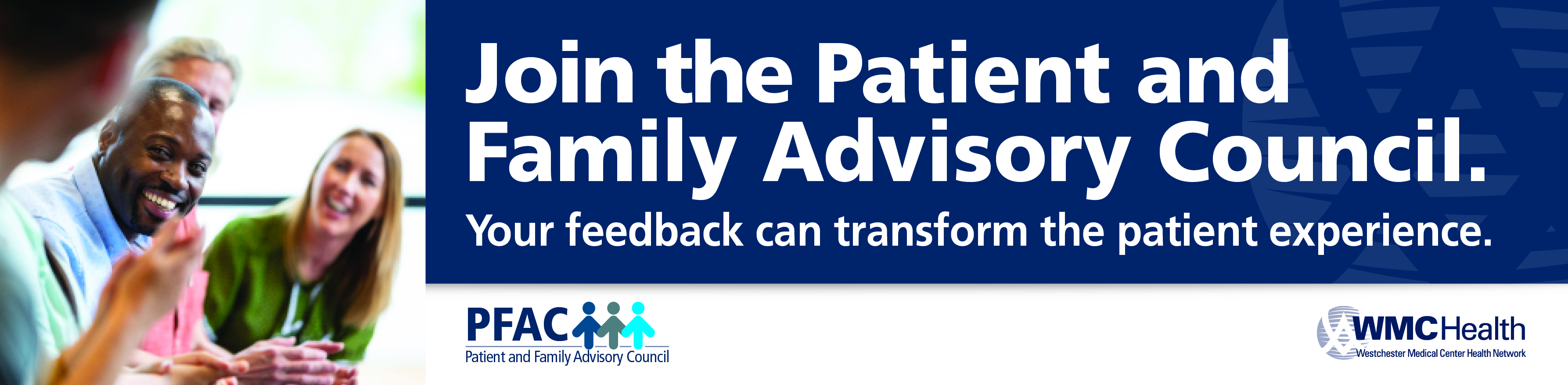 Join the Patient and Family Advisory Council.

Your feedback can transform the patient experience.

PFAC
Patient and Family Advisory Council

WMCHealth
Westchester Medical Center Health Network